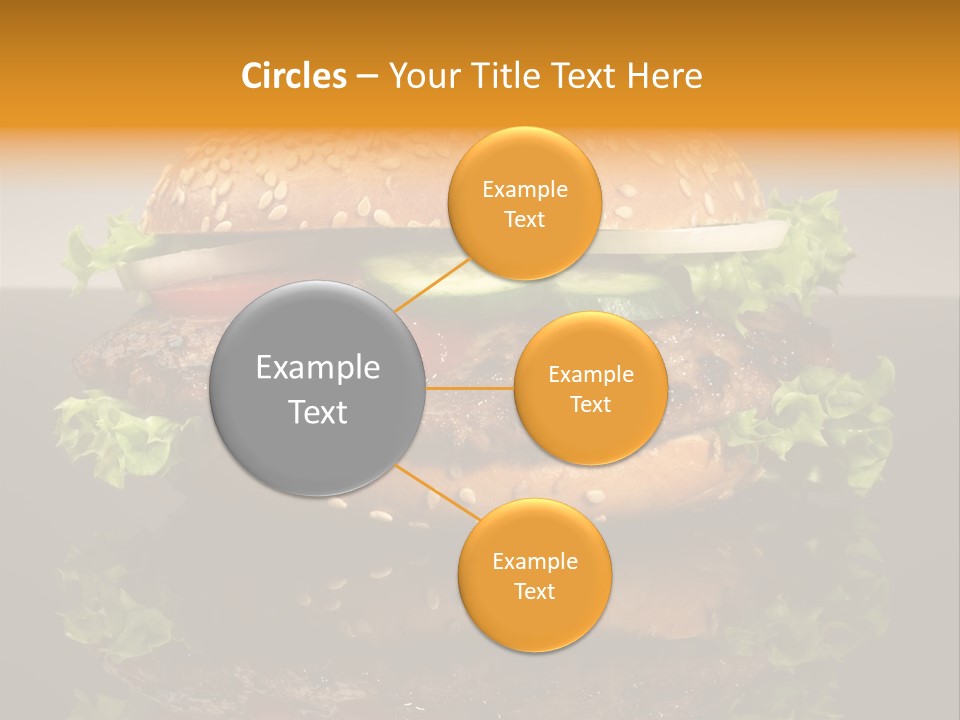 Circles – Your Title Text Here

Example Text

Example Text

Example Text

Example Text